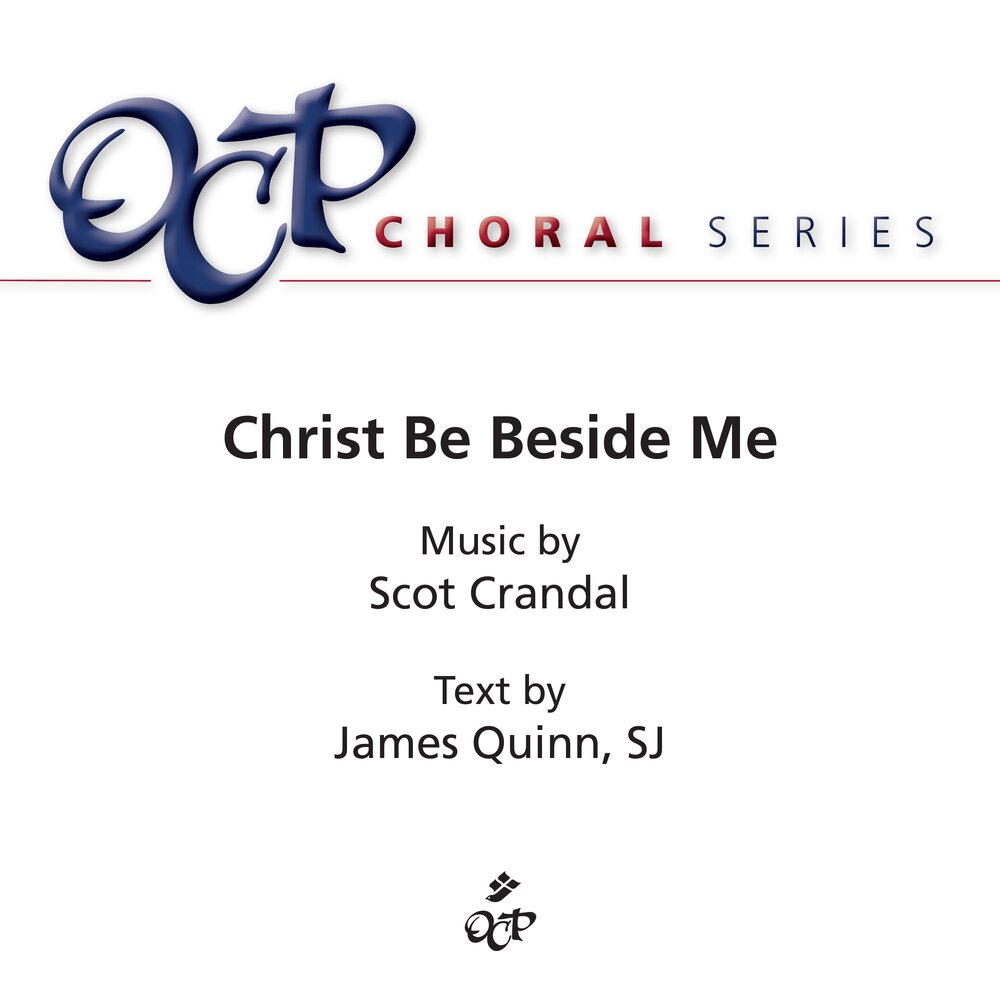 OCP CHORAL SERIES

Christ Be Beside Me

Music by
Scot Crandal

Text by
James Quinn, SJ

OCP